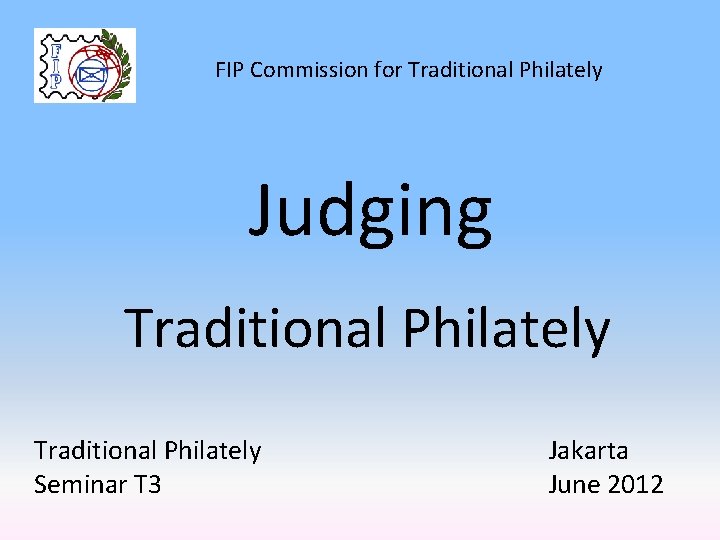 FIP

FIP Commission for Traditional Philately

Judging

Traditional Philately

Traditional Philately
Seminar T3

Jakarta
June 2012